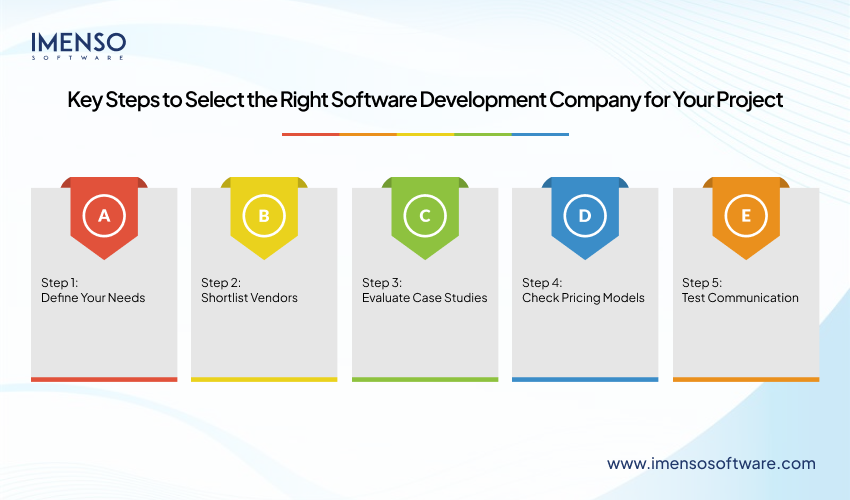 IMENSO
SOFTWARE

Key Steps to Select the Right Software Development Company for Your Project

A
Step 1:
Define Your Needs

B
Step 2:
Shortlist Vendors

C
Step 3:
Evaluate Case Studies

D
Step 4:
Check Pricing Models

E
Step 5:
Test Communication

www.imensosoftware.com